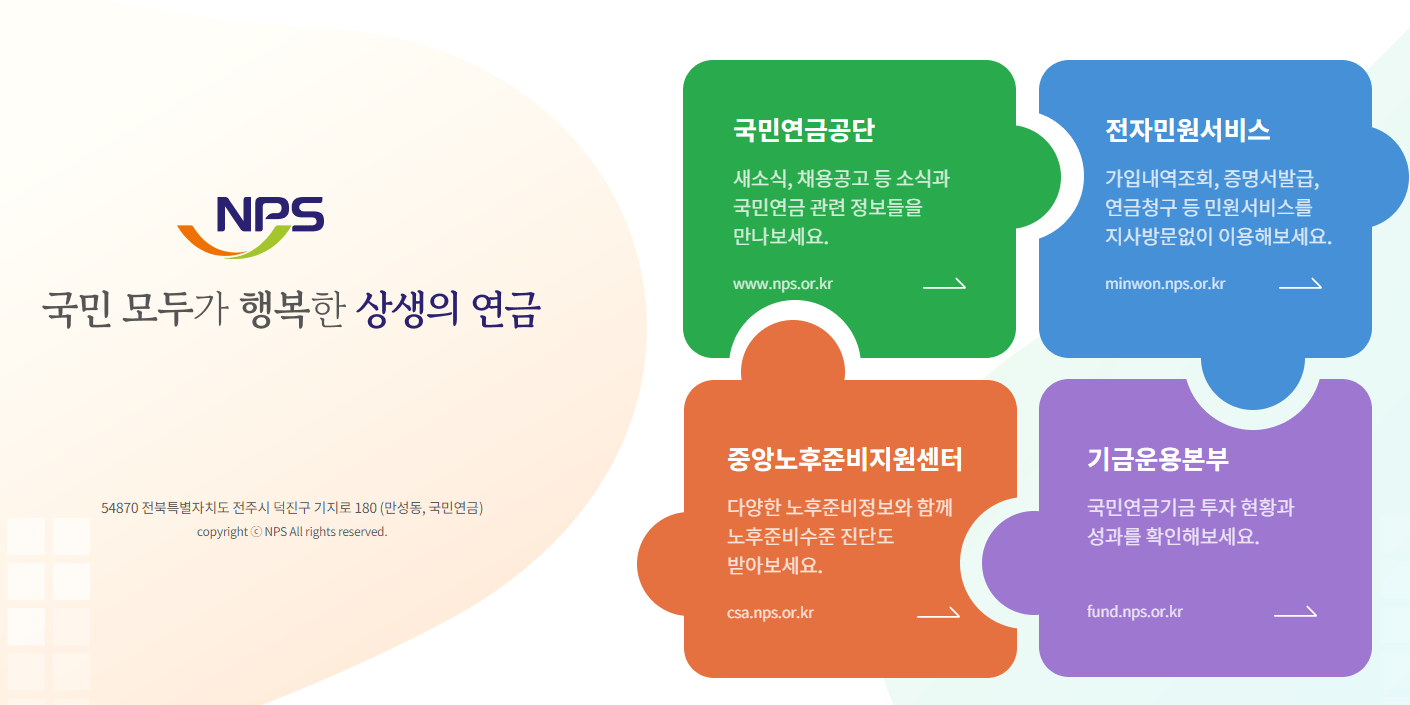 NPS

국민 모두가 행복한 상생의 연금

54870 전북특별자치도 전주시 덕진구 기지로 180 (만성동, 국민연금)
copyright ⓒ NPS All rights reserved.

국민연금공단

새소식, 채용공고 등 소식과 국민연금 관련 정보들을 만나보세요.

www.nps.or.kr

전자민원서비스

가입내역조회, 증명서발급, 연금청구 등 민원서비스를 지사방문없이 이용해보세요.

minwon.nps.or.kr

중앙노후준비지원센터

다양한 노후준비정보와 함께 노후준비수준 진단도 받아보세요.

csa.nps.or.kr

기금운용본부

국민연금기금 투자 현황과 성과를 확인해보세요.

fund.nps.or.kr